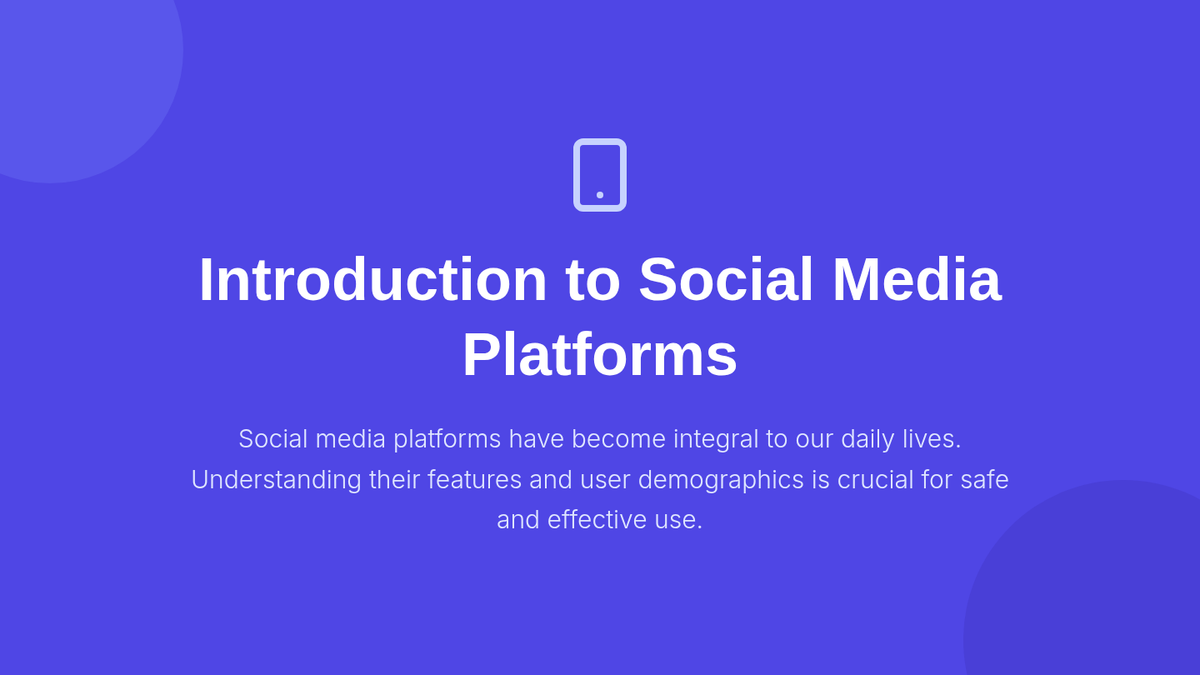 Introduction to Social Media Platforms

Social media platforms have become integral to our daily lives. Understanding their features and user demographics is crucial for safe and effective use.